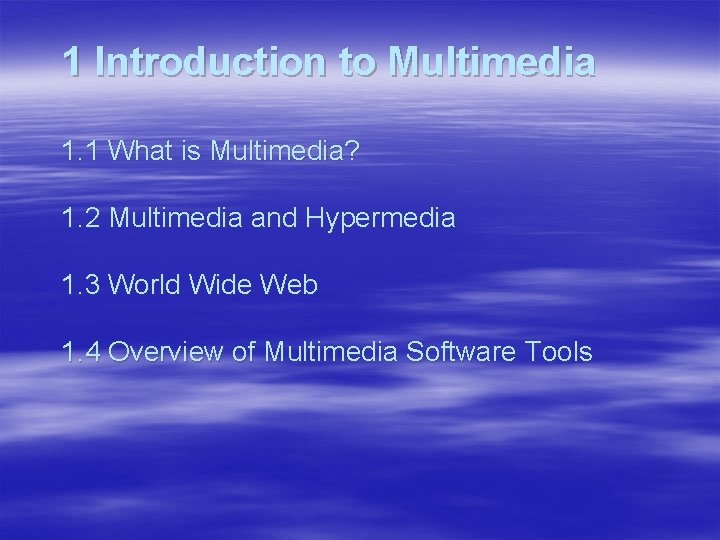 1 Introduction to Multimedia

1.1 What is Multimedia?

1.2 Multimedia and Hypermedia

1.3 World Wide Web

1.4 Overview of Multimedia Software Tools